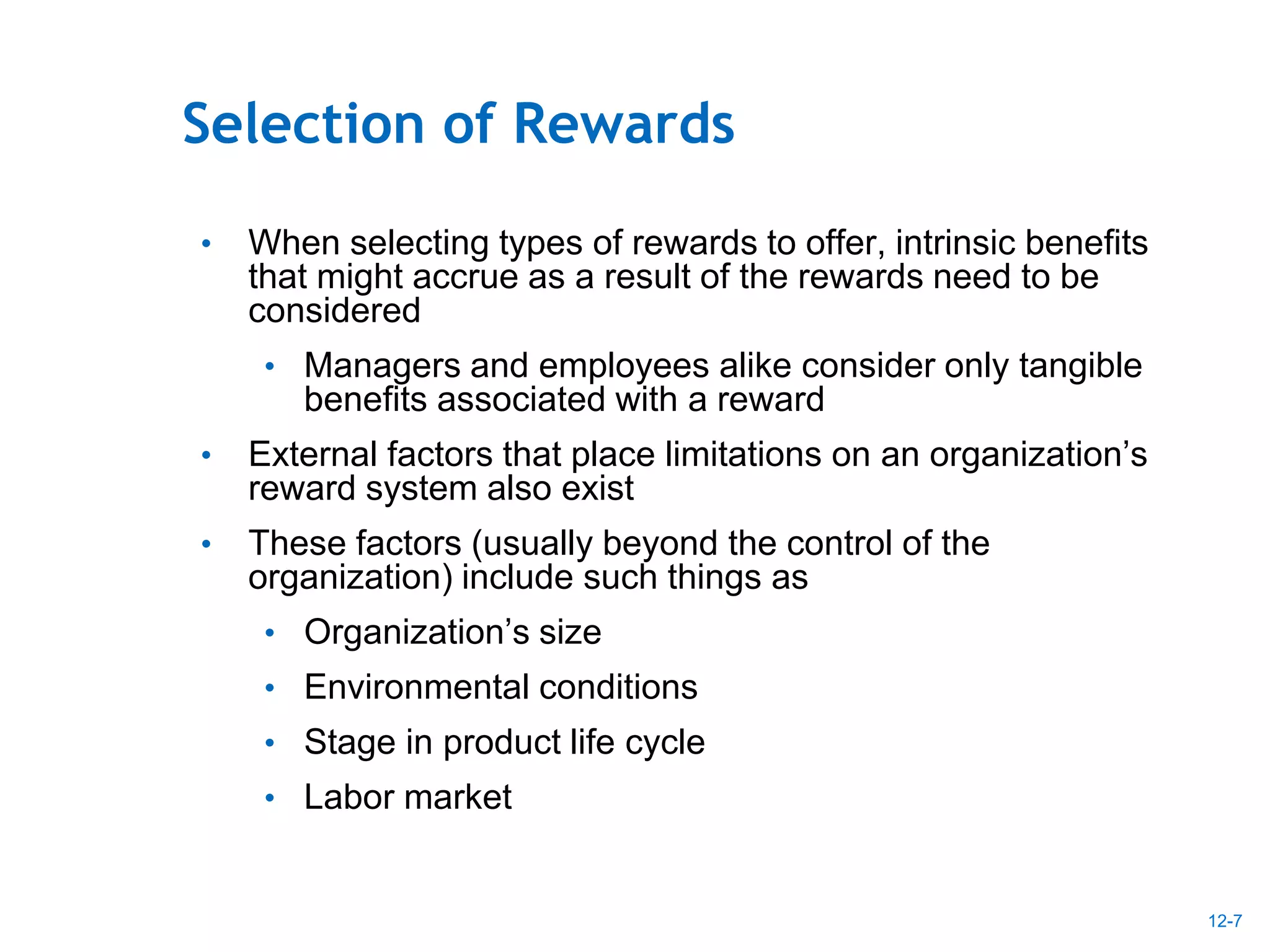 Selection of Rewards

• When selecting types of rewards to offer, intrinsic benefits that might accrue as a result of the rewards need to be considered

• Managers and employees alike consider only tangible benefits associated with a reward

• External factors that place limitations on an organization's reward system also exist

• These factors (usually beyond the control of the organization) include such things as

• Organization's size

• Environmental conditions

• Stage in product life cycle

• Labor market

12-7